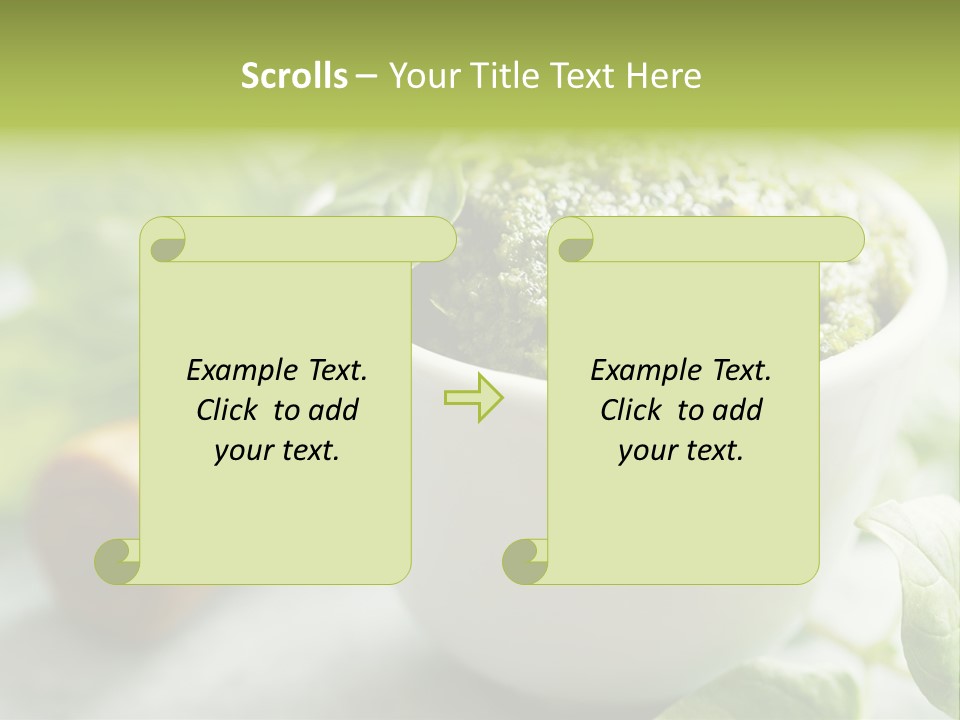 Scrolls – Your Title Text Here

Example Text. Click to add your text.

Example Text. Click to add your text.